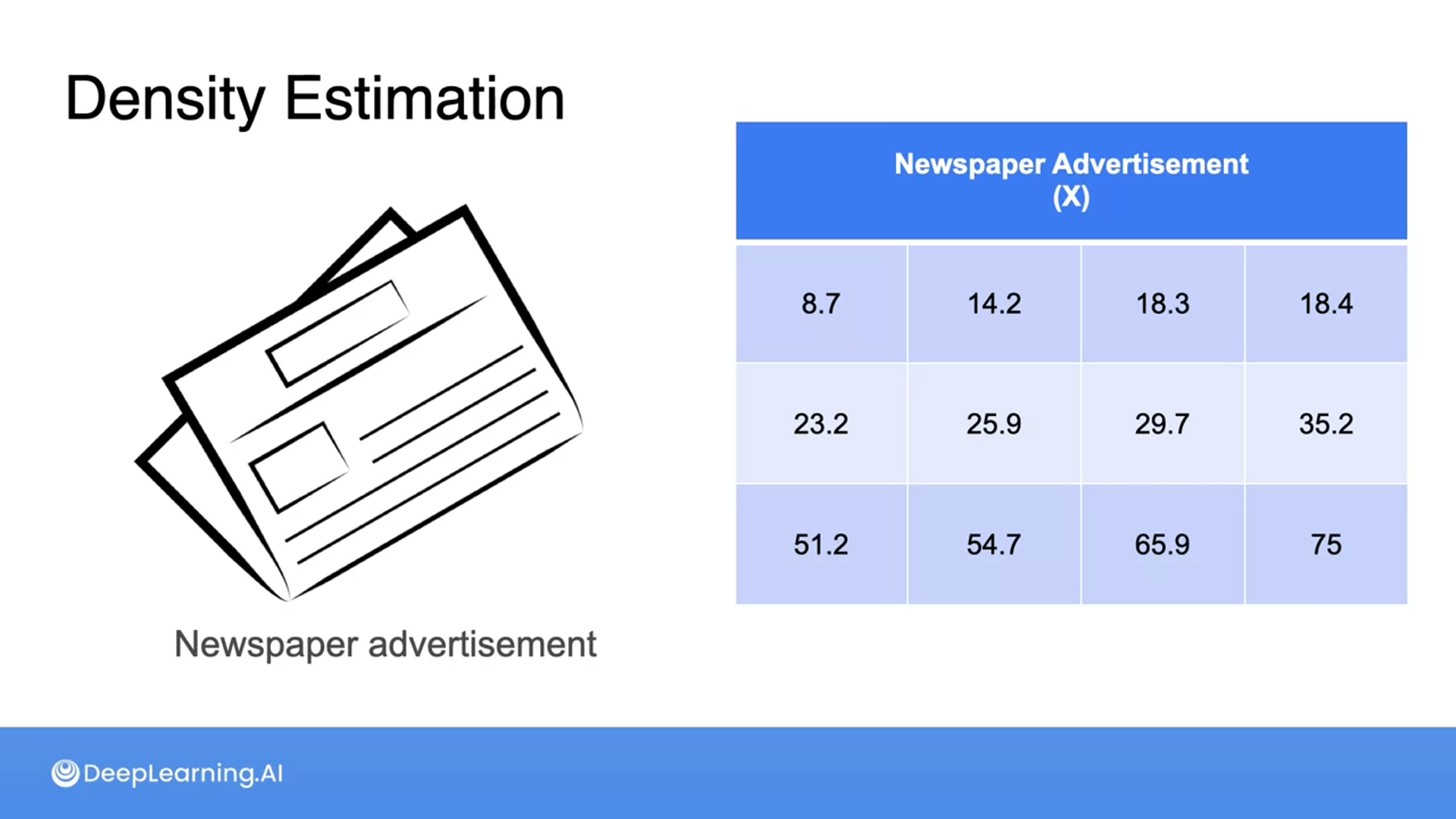 Density Estimation

Newspaper advertisement

| Newspaper Advertisement (X) | | | |
|---|---|---|---|
| 8.7 | 14.2 | 18.3 | 18.4 |
| 23.2 | 25.9 | 29.7 | 35.2 |
| 51.2 | 54.7 | 65.9 | 75 |

DeepLearning.AI